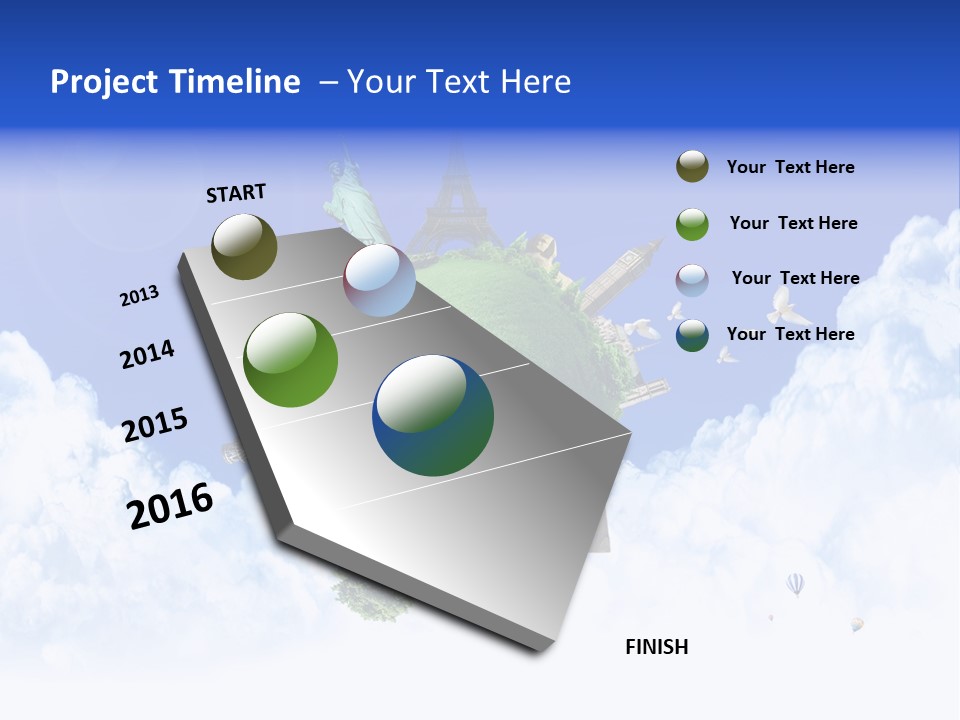 Project Timeline – Your Text Here

START

2013

2014

2015

2016

FINISH

Your Text Here

Your Text Here

Your Text Here

Your Text Here